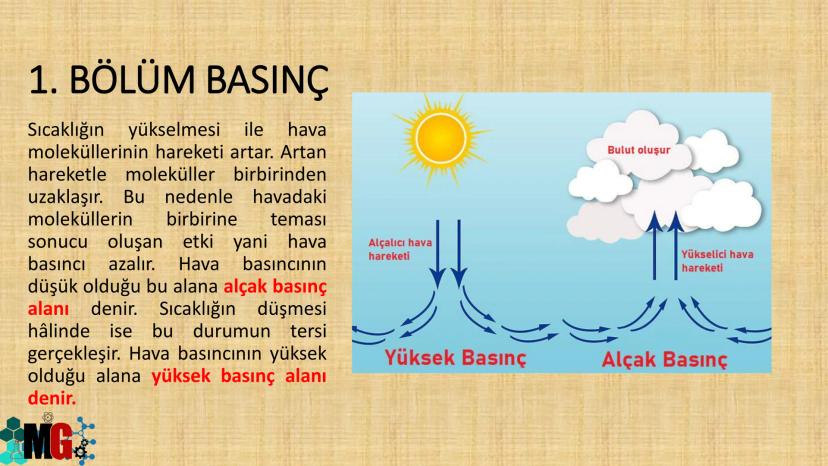 1. BÖLÜM BASINÇ

Sıcaklığın yükselmesi ile hava moleküllerinin hareketi artar. Artan hareketle moleküller birbirinden uzaklaşır. Bu nedenle havadaki moleküllerin birbirine teması sonucu oluşan etki yani hava basıncı azalır. Hava basıncının düşük olduğu bu alana alçak basınç alanı denir. Sıcaklığın düşmesi hâlinde ise bu durumun tersi gerçekleşir. Hava basıncının yüksek olduğu alana yüksek basınç alanı denir.

Bulut oluşur

Alçalıcı hava hareketi

Yükselici hava hareketi

Yüksek Basınç

Alçak Basınç

MG